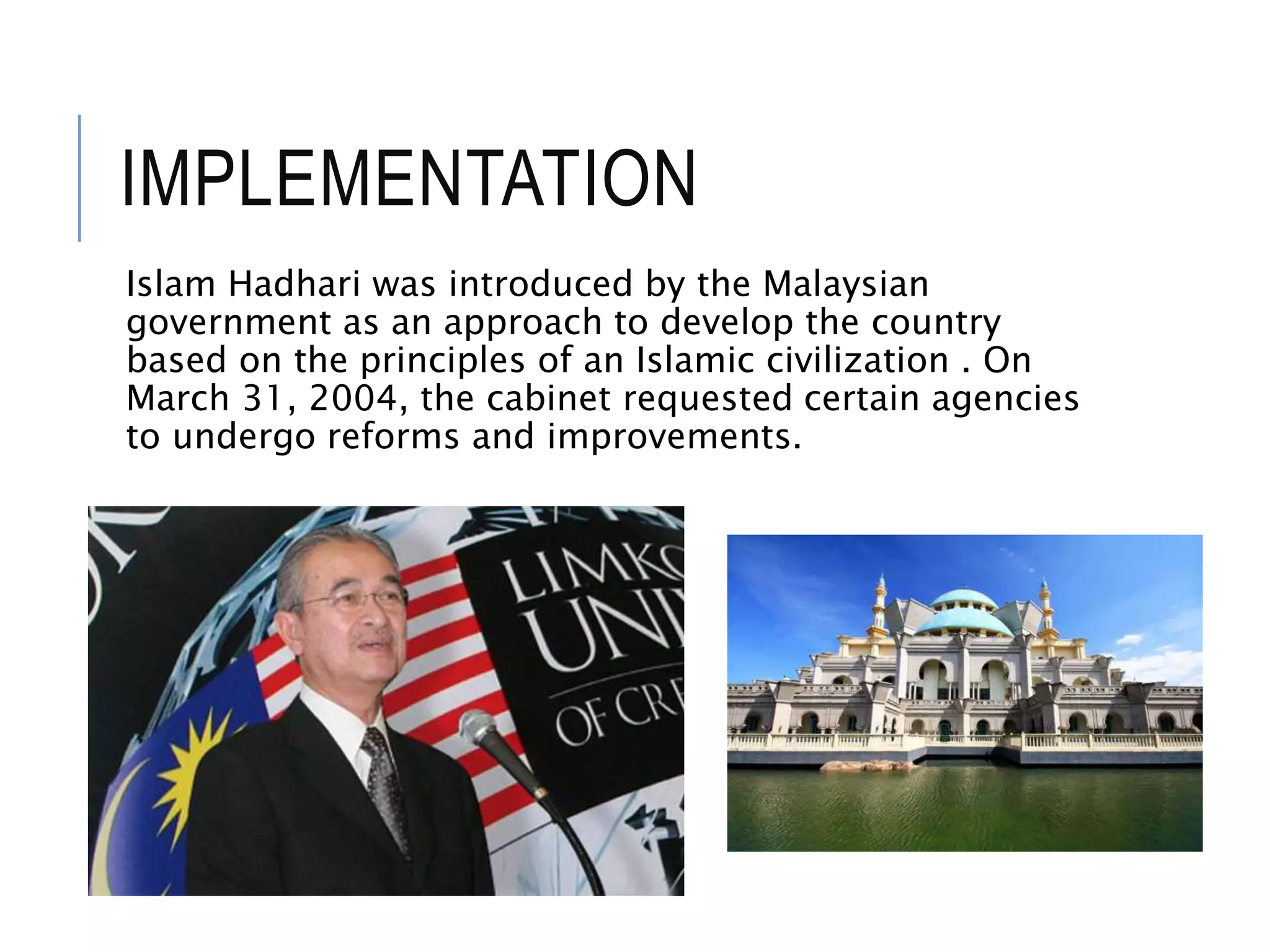 IMPLEMENTATION

Islam Hadhari was introduced by the Malaysian government as an approach to develop the country based on the principles of an Islamic civilization . On March 31, 2004, the cabinet requested certain agencies to undergo reforms and improvements.

LIMKO
UNI
OF CRE